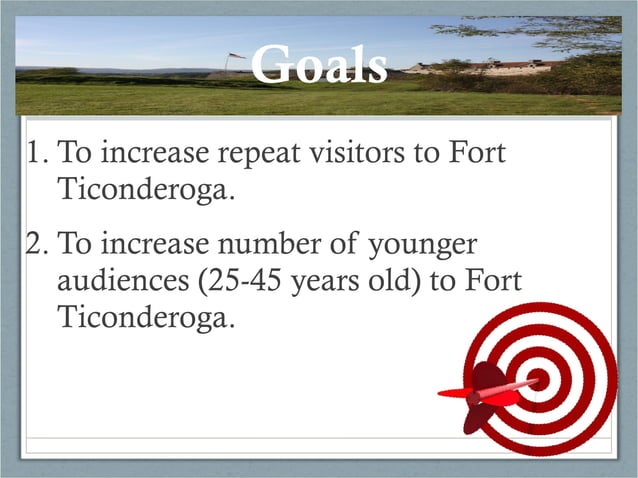 Goals

1. To increase repeat visitors to Fort Ticonderoga.

2. To increase number of younger audiences (25-45 years old) to Fort Ticonderoga.